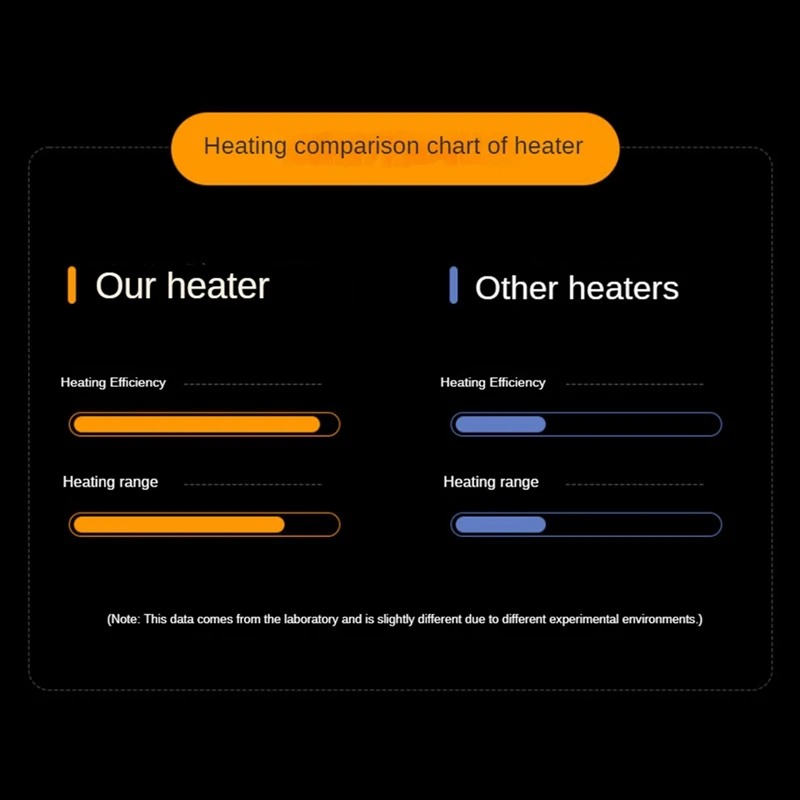 Heating comparison chart of heater

Our heater

Heating Efficiency

Heating range

Other heaters

Heating Efficiency

Heating range

(Note: This data comes from the laboratory and is slightly different due to different experimental environments.)